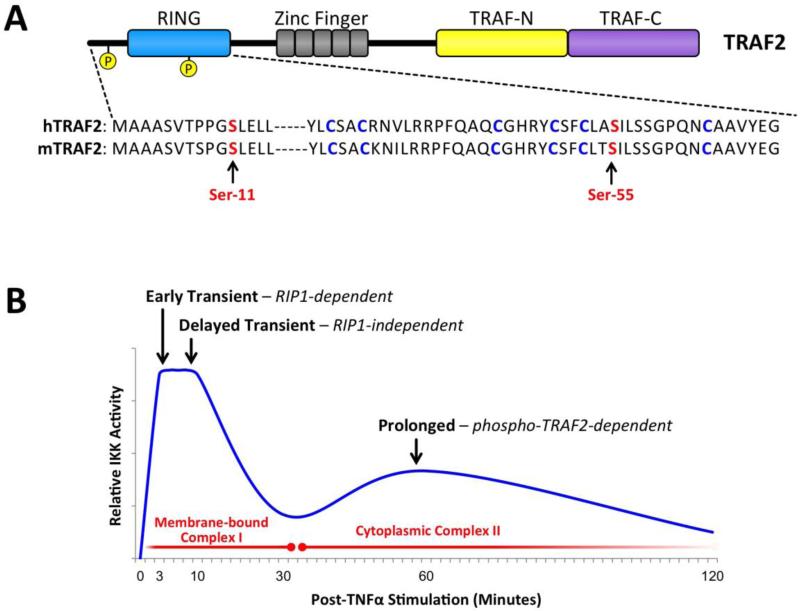 A

RING Zinc Finger TRAF-N TRAF-C TRAF2

P P

hTRAF2: MAAASVTPPGSLELL-----YLCSACRNVLRRPFQAQCGHRYCSFCLASILSSGPQNCAAVYEG
mTRAF2: MAAASVTSPGSLELL-----YLCSACKNILRRPFQAQCGHRYCSFCLTSILSSGPQNCAAVYEG

Ser-11 Ser-55

B

Early Transient – RIP1-dependent

Delayed Transient – RIP1-independent

Prolonged – phospho-TRAF2-dependent

Relative IKK Activity

Membrane-bound Complex I

Cytoplasmic Complex II

0 3 10 30 60 120

Post-TNFα Stimulation (Minutes)